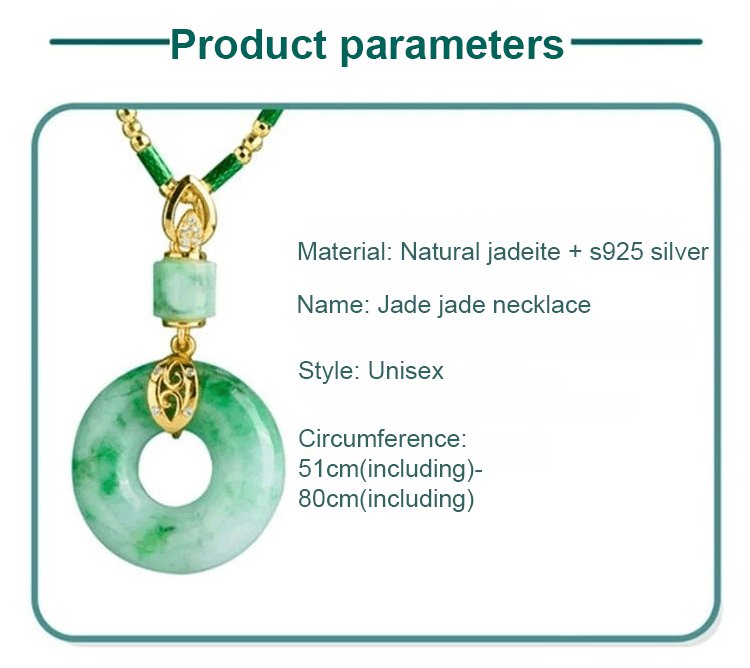 Product parameters

Material: Natural jadeite + s925 silver

Name: Jade jade necklace

Style: Unisex

Circumference: 51cm(including)-80cm(including)